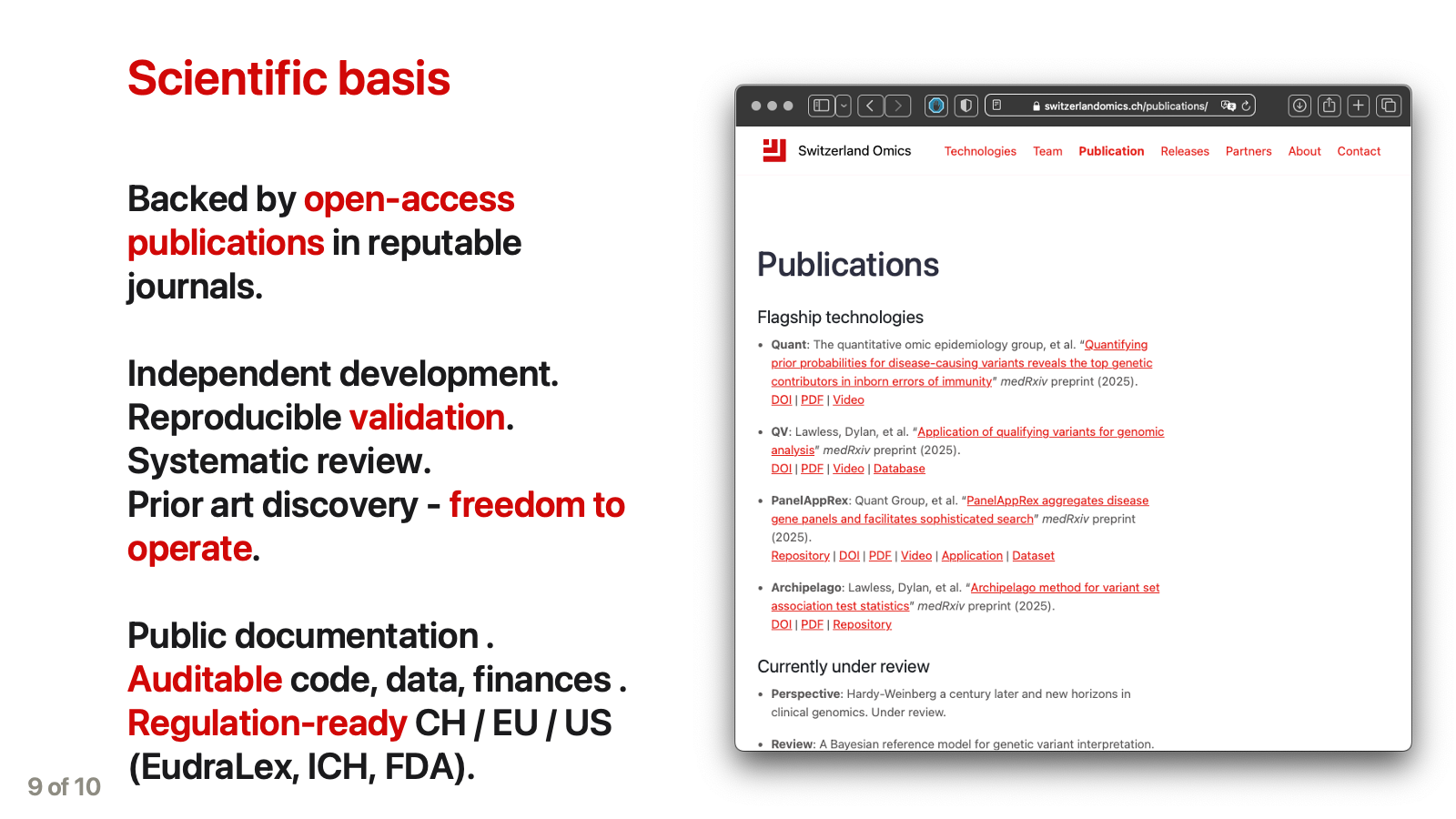 Scientific basis

Backed by open-access publications in reputable journals.

Independent development.
Reproducible validation.
Systematic review.
Prior art discovery - freedom to operate.

Public documentation .
Auditable code, data, finances .
Regulation-ready CH / EU / US (EudraLex, ICH, FDA).

9 of 10

switzerlandomics.ch/publications/

Switzerland Omics

Technologies Team Publication Releases Partners About Contact

Publications

Flagship technologies

• Quant: The quantitative omic epidemiology group, et al. "Quantifying prior probabilities for disease-causing variants reveals the top genetic contributors in inborn errors of immunity" medRxiv preprint (2025).
DOI | PDF | Video

• QV: Lawless, Dylan, et al. "Application of qualifying variants for genomic analysis" medRxiv preprint (2025).
DOI | PDF | Video | Database

• PanelAppRex: Quant Group, et al. "PanelAppRex aggregates disease gene panels and facilitates sophisticated search" medRxiv preprint (2025).
Repository | DOI | PDF | Video | Application | Dataset

• Archipelago: Lawless, Dylan, et al. "Archipelago method for variant set association test statistics" medRxiv preprint (2025).
DOI | PDF | Repository

Currently under review

• Perspective: Hardy-Weinberg a century later and new horizons in clinical genomics. Under review.

• Review: A Bayesian reference model for genetic variant interpretation.